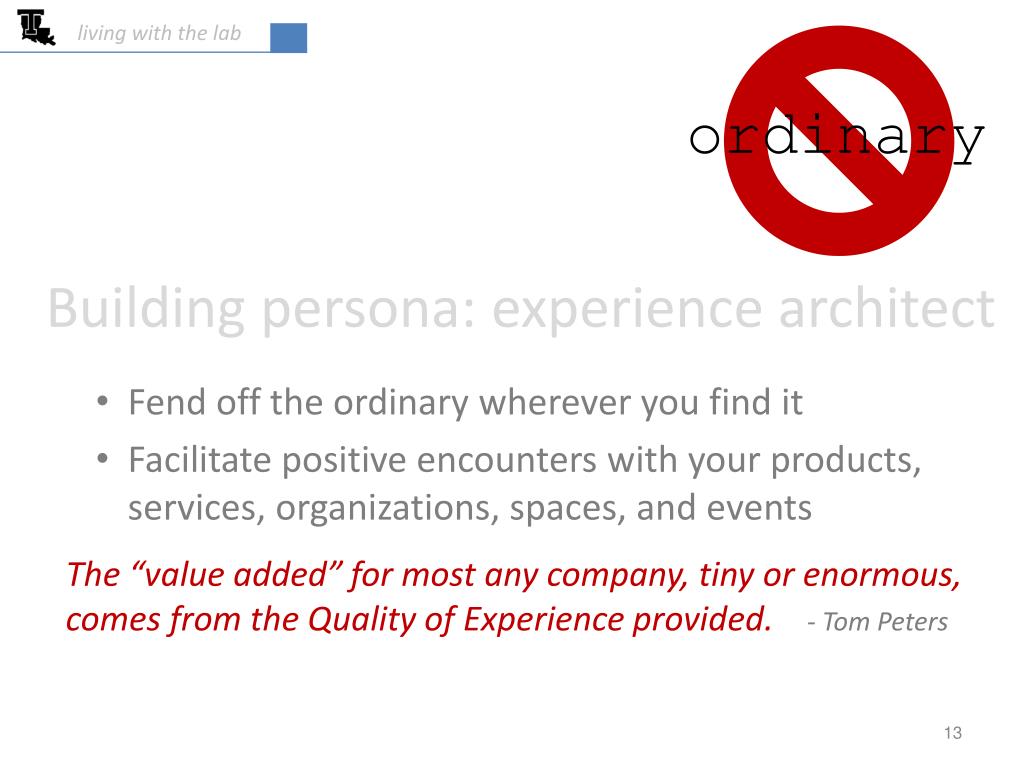 living with the lab

ordinary

Building persona: experience architect

• Fend off the ordinary wherever you find it
• Facilitate positive encounters with your products, services, organizations, spaces, and events

The “value added” for most any company, tiny or enormous, comes from the Quality of Experience provided. - Tom Peters

13